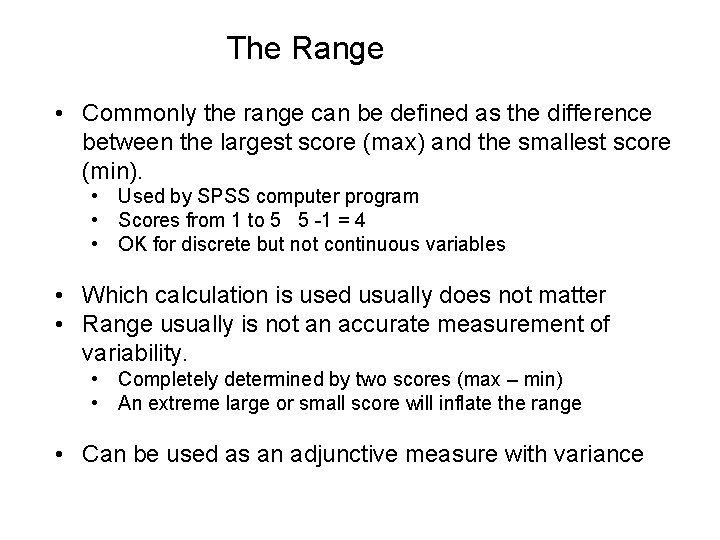 The Range

• Commonly the range can be defined as the difference between the largest score (max) and the smallest score (min).
  • Used by SPSS computer program
  • Scores from 1 to 5   5 -1 = 4
  • OK for discrete but not continuous variables

• Which calculation is used usually does not matter
• Range usually is not an accurate measurement of variability.
  • Completely determined by two scores (max – min)
  • An extreme large or small score will inflate the range

• Can be used as an adjunctive measure with variance